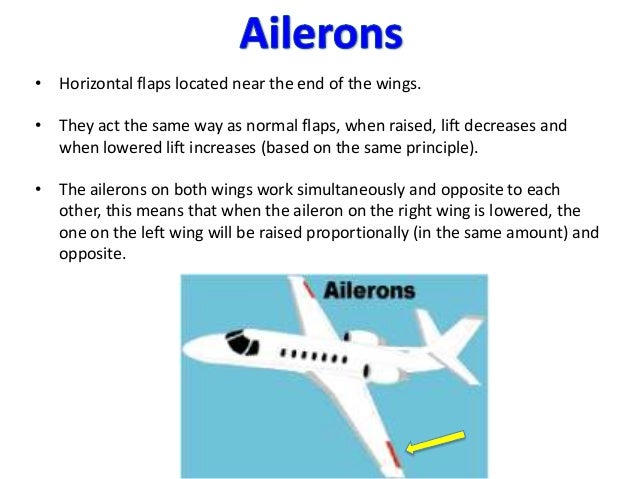 Ailerons

• Horizontal flaps located near the end of the wings.

• They act the same way as normal flaps, when raised, lift decreases and when lowered lift increases (based on the same principle).

• The ailerons on both wings work simultaneously and opposite to each other, this means that when the aileron on the right wing is lowered, the one on the left wing will be raised proportionally (in the same amount) and opposite.

Ailerons